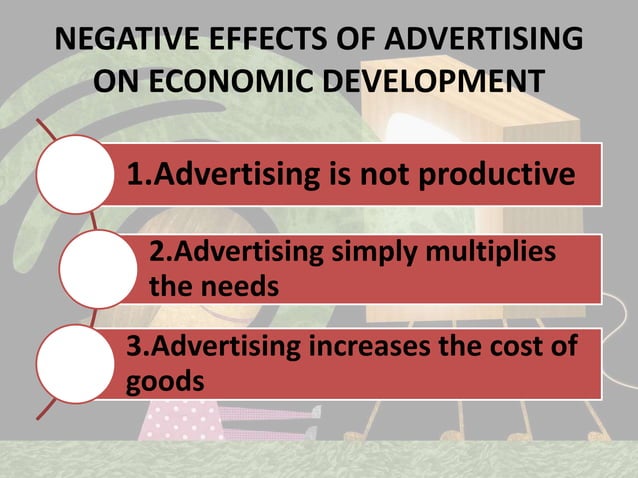 NEGATIVE EFFECTS OF ADVERTISING ON ECONOMIC DEVELOPMENT

1.Advertising is not productive

2.Advertising simply multiplies the needs

3.Advertising increases the cost of goods